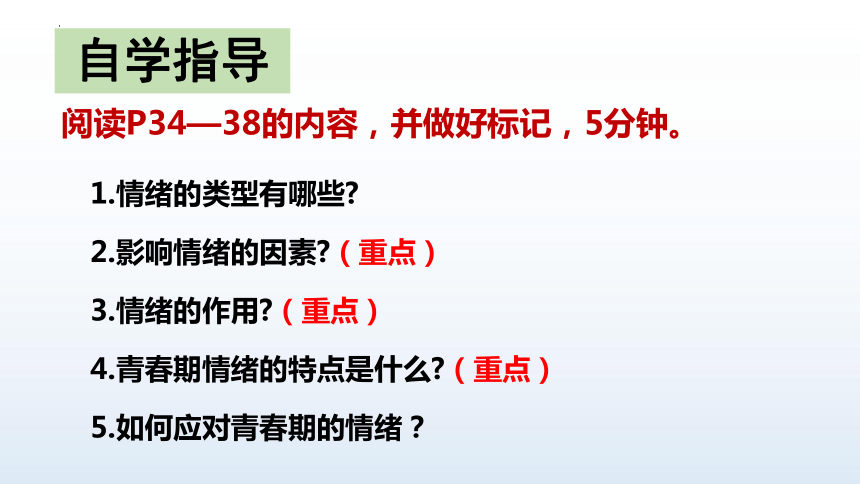 自学指导

阅读P34—38的内容，并做好标记，5分钟。

1.情绪的类型有哪些?

2.影响情绪的因素?（重点）

3.情绪的作用?（重点）

4.青春期情绪的特点是什么?（重点）

5.如何应对青春期的情绪？